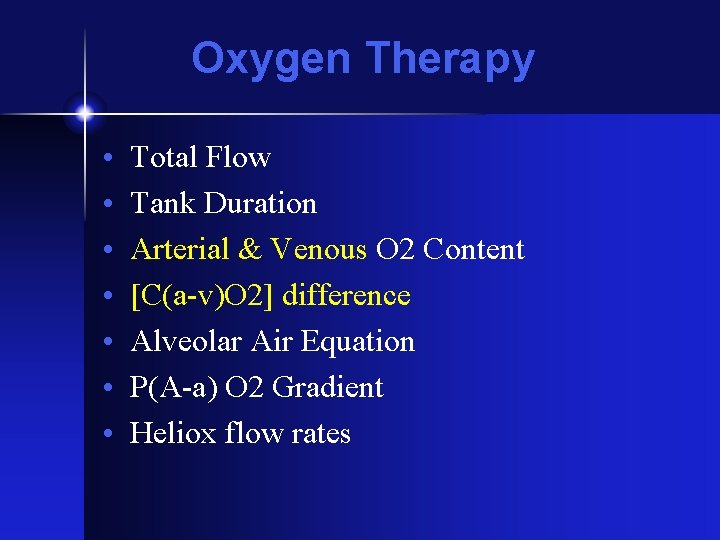 Oxygen Therapy

• Total Flow
• Tank Duration
• Arterial & Venous O2 Content
• [C(a-v)O2] difference
• Alveolar Air Equation
• P(A-a) O2 Gradient
• Heliox flow rates